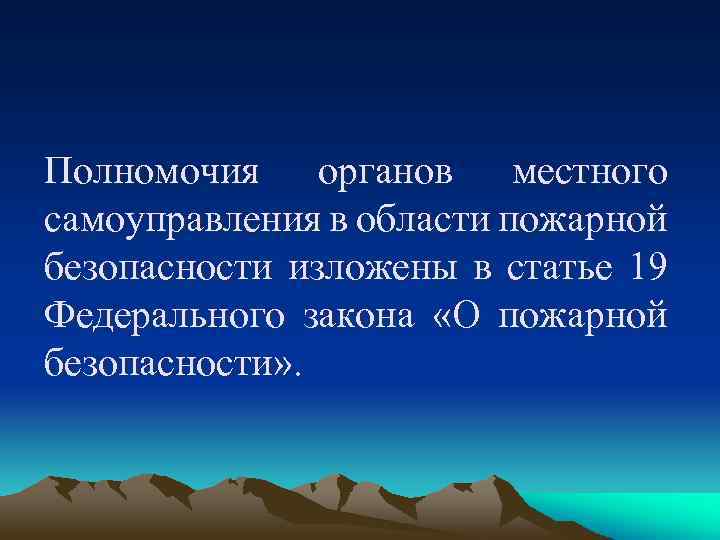 Полномочия органов местного самоуправления в области пожарной безопасности изложены в статье 19 Федерального закона «О пожарной безопасности».